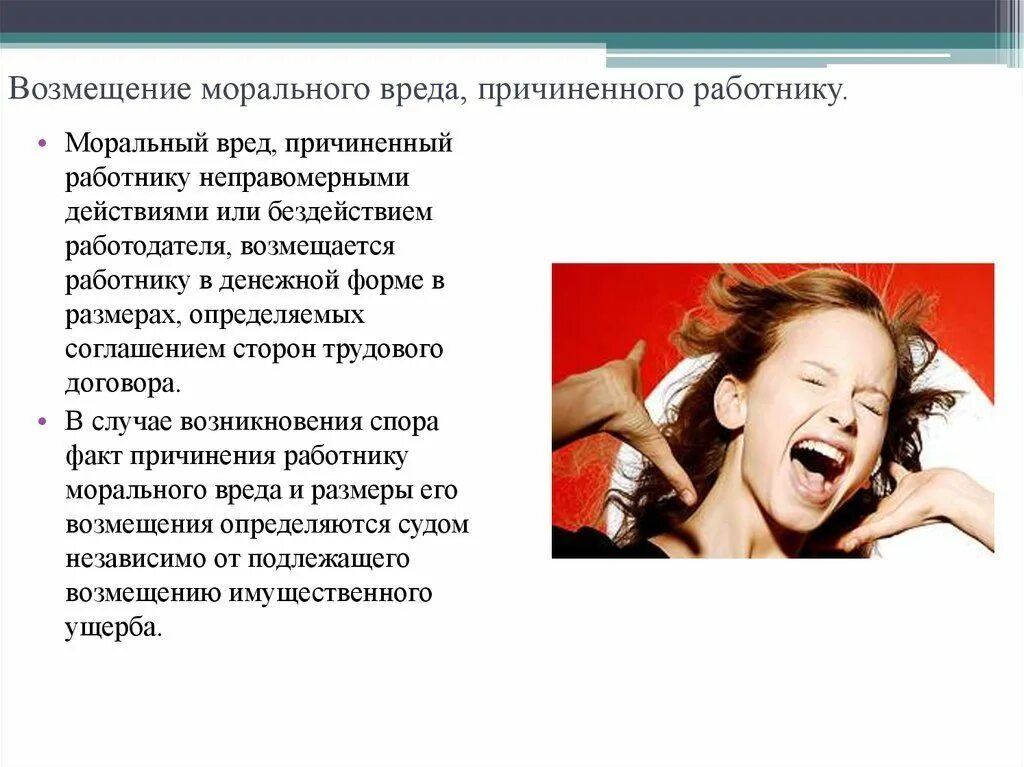 Возмещение морального вреда, причиненного работнику.

• Моральный вред, причиненный работнику неправомерными действиями или бездействием работодателя, возмещается работнику в денежной форме в размерах, определяемых соглашением сторон трудового договора.

• В случае возникновения спора факт причинения работнику морального вреда и размеры его возмещения определяются судом независимо от подлежащего возмещению имущественного ущерба.